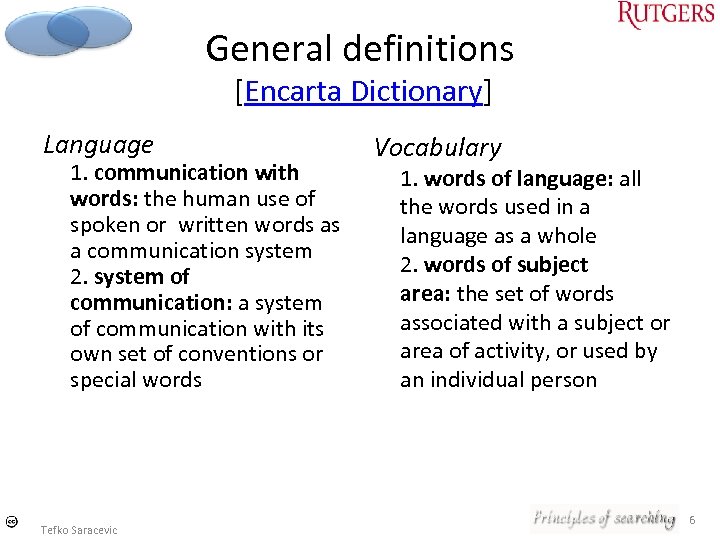 RUTGERS

General definitions
[Encarta Dictionary]

Language
1. communication with words: the human use of spoken or written words as a communication system
2. system of communication: a system of communication with its own set of conventions or special words

Vocabulary
1. words of language: all the words used in a language as a whole
2. words of subject area: the set of words associated with a subject or area of activity, or used by an individual person

Tefko Saracevic

Principles of searching 6